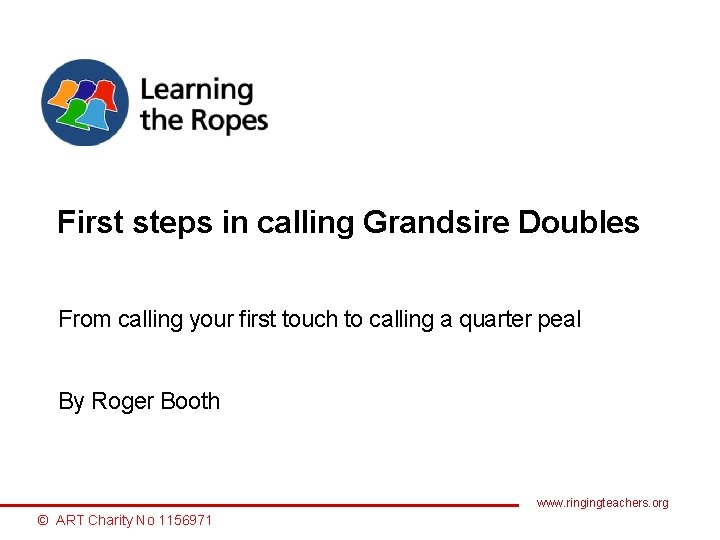 Learning the Ropes

First steps in calling Grandsire Doubles

From calling your first touch to calling a quarter peal

By Roger Booth

www.ringingteachers.org

© ART Charity No 1156971